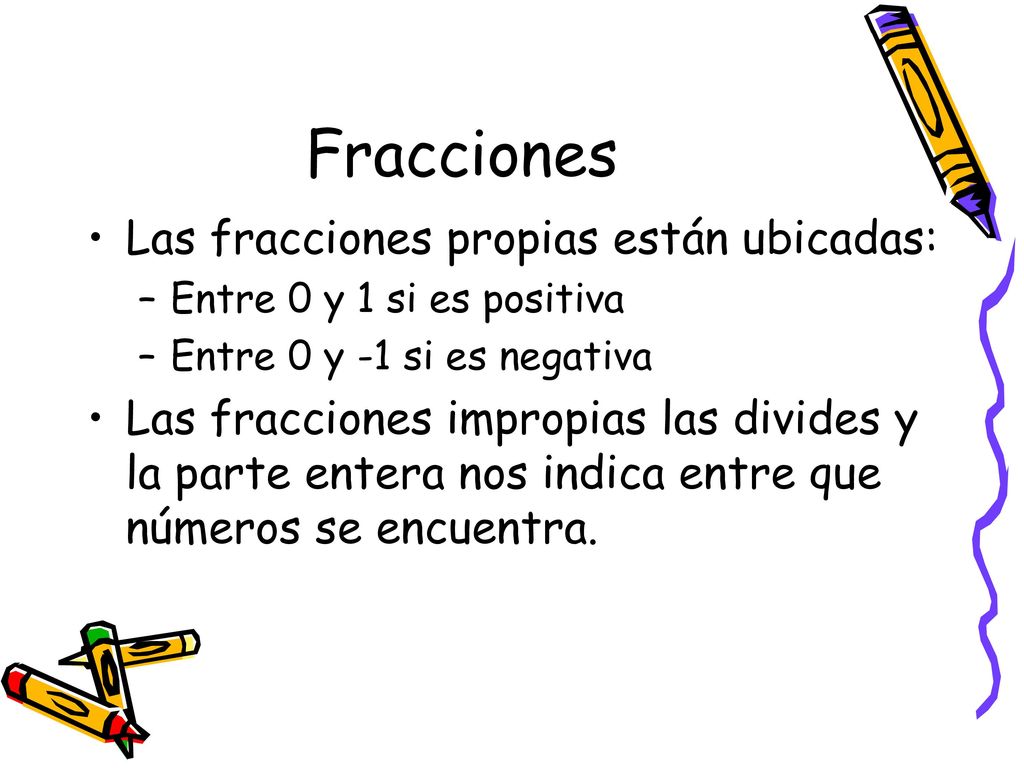 Fracciones

• Las fracciones propias están ubicadas:
– Entre 0 y 1 si es positiva
– Entre 0 y -1 si es negativa

• Las fracciones impropias las divides y la parte entera nos indica entre que números se encuentra.